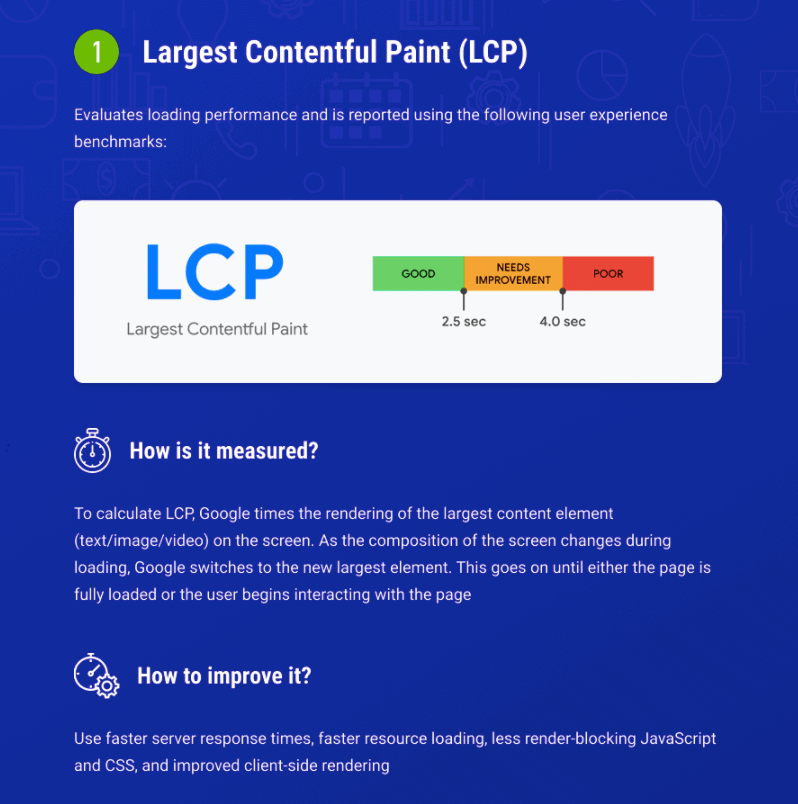 1 Largest Contentful Paint (LCP)

Evaluates loading performance and is reported using the following user experience benchmarks:

LCP
Largest Contentful Paint

GOOD
NEEDS IMPROVEMENT
POOR
2.5 sec
4.0 sec

How is it measured?

To calculate LCP, Google times the rendering of the largest content element (text/image/video) on the screen. As the composition of the screen changes during loading, Google switches to the new largest element. This goes on until either the page is fully loaded or the user begins interacting with the page

How to improve it?

Use faster server response times, faster resource loading, less render-blocking JavaScript and CSS, and improved client-side rendering